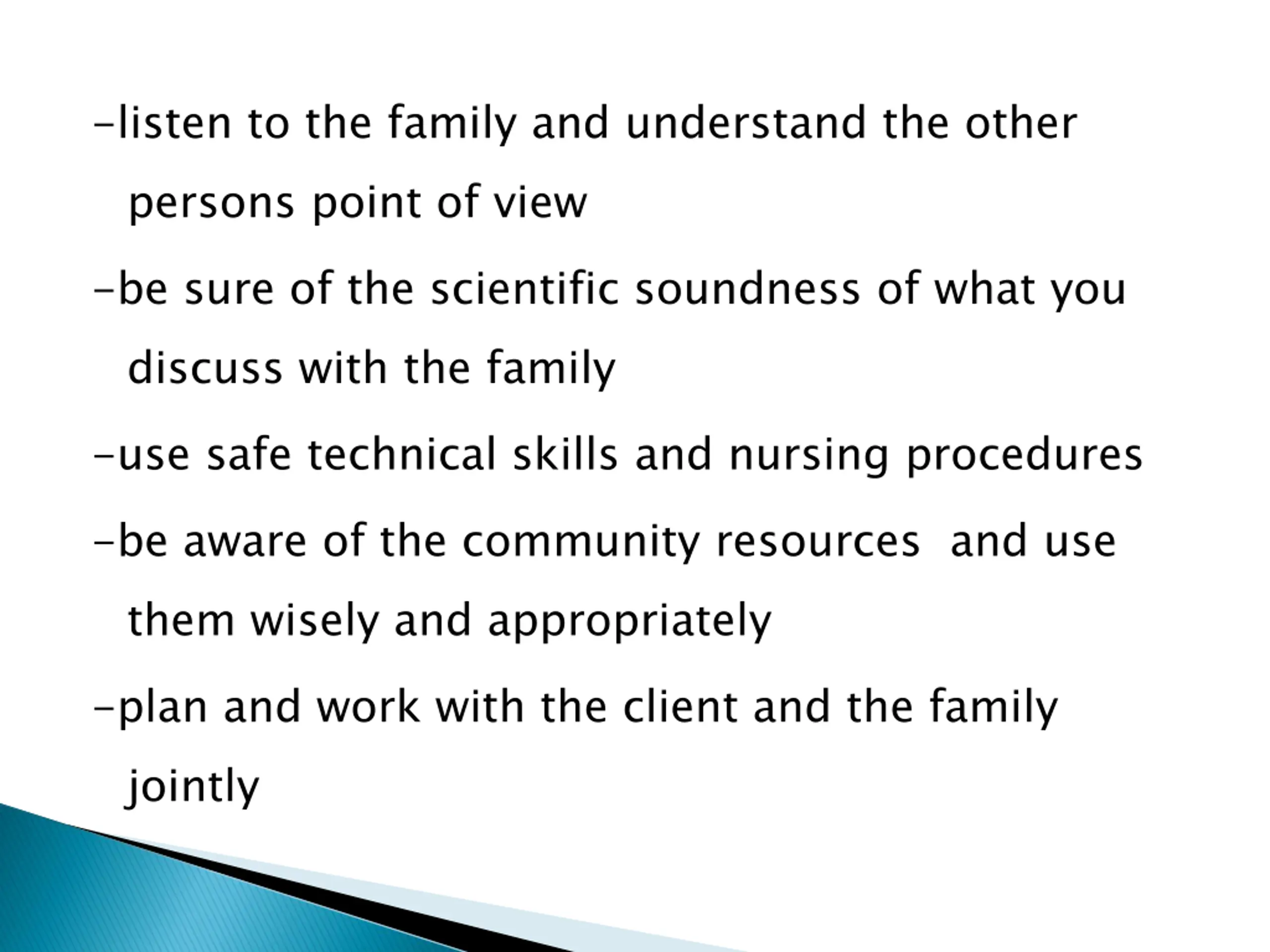 -listen to the family and understand the other persons point of view

-be sure of the scientific soundness of what you discuss with the family

-use safe technical skills and nursing procedures

-be aware of the community resources and use them wisely and appropriately

-plan and work with the client and the family jointly